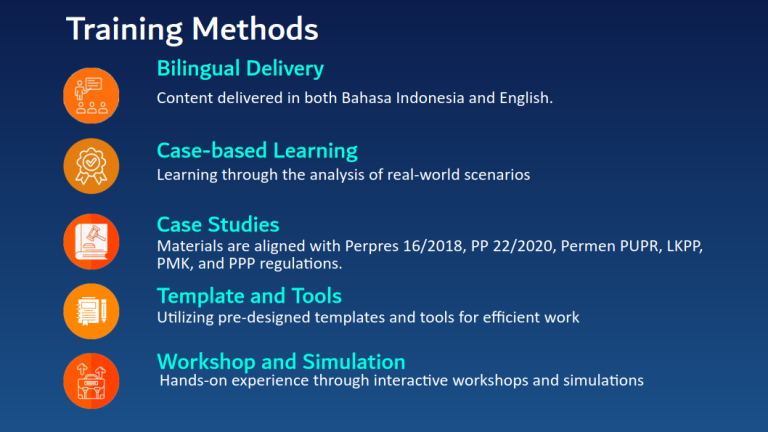 Training Methods

Bilingual Delivery

Content delivered in both Bahasa Indonesia and English.

Case-based Learning

Learning through the analysis of real-world scenarios

Case Studies

Materials are aligned with Perpres 16/2018, PP 22/2020, Permen PUPR, LKPP, PMK, and PPP regulations.

Template and Tools

Utilizing pre-designed templates and tools for efficient work

Workshop and Simulation

Hands-on experience through interactive workshops and simulations